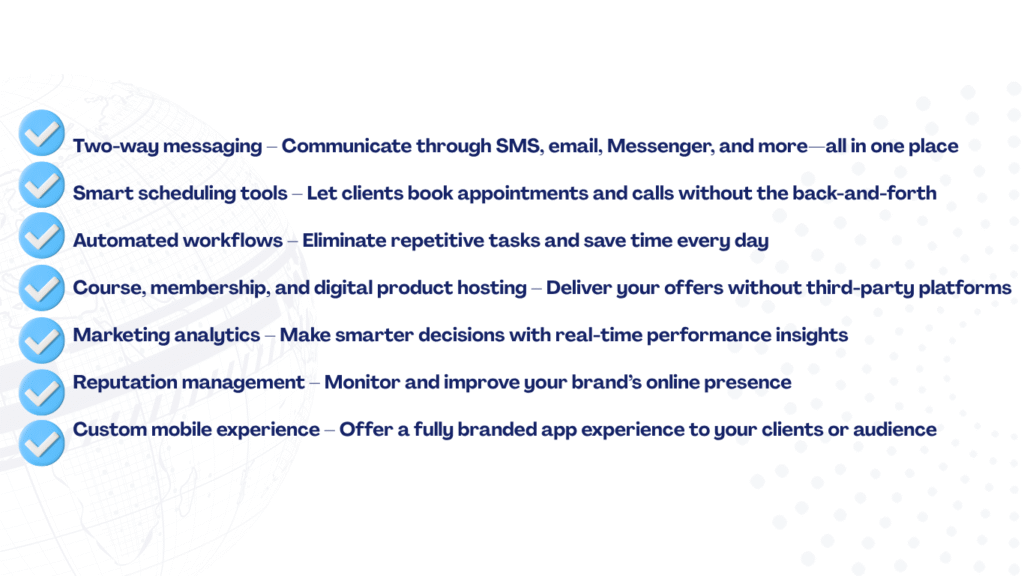 Two-way messaging – Communicate through SMS, email, Messenger, and more—all in one place

Smart scheduling tools – Let clients book appointments and calls without the back-and-forth

Automated workflows – Eliminate repetitive tasks and save time every day

Course, membership, and digital product hosting – Deliver your offers without third-party platforms

Marketing analytics – Make smarter decisions with real-time performance insights

Reputation management – Monitor and improve your brand's online presence

Custom mobile experience – Offer a fully branded app experience to your clients or audience